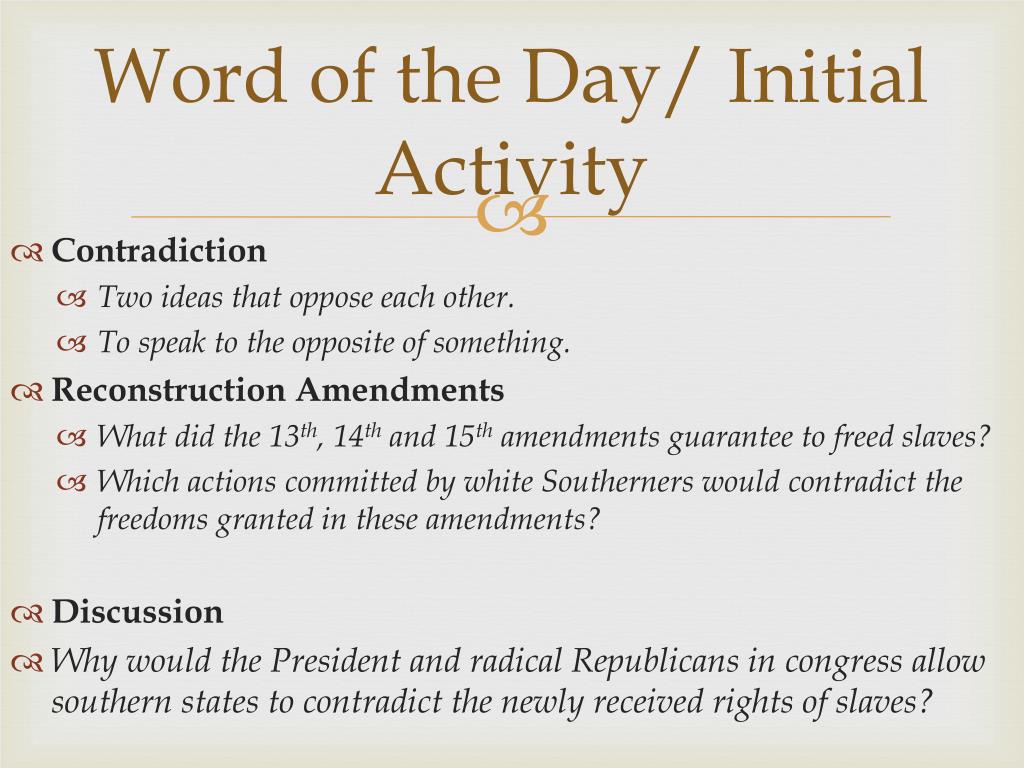 Word of the Day/ Initial Activity

Contradiction

Two ideas that oppose each other.

To speak to the opposite of something.

Reconstruction Amendments

What did the $13^{th}$, $14^{th}$ and $15^{th}$ amendments guarantee to freed slaves?

Which actions committed by white Southerners would contradict the freedoms granted in these amendments?

Discussion

Why would the President and radical Republicans in congress allow southern states to contradict the newly received rights of slaves?